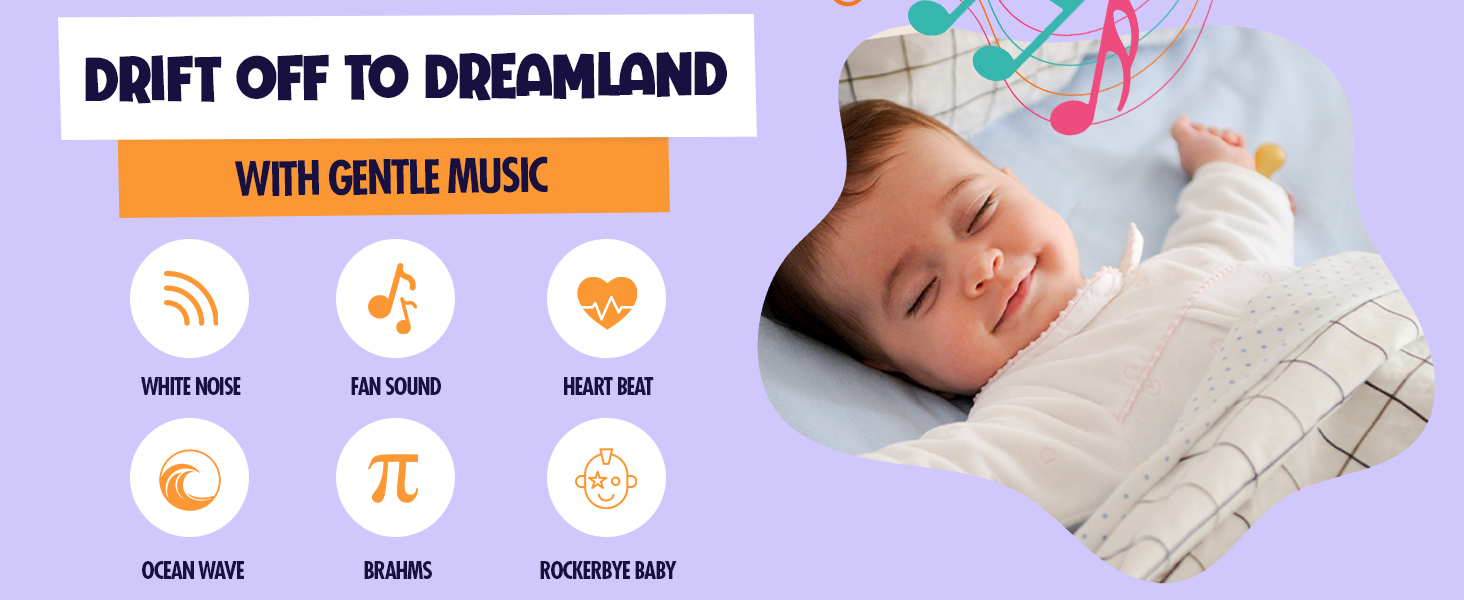 DRIFT OFF TO DREAMLAND

WITH GENTLE MUSIC

WHITE NOISE

FAN SOUND

HEART BEAT

OCEAN WAVE

BRAHMS

ROCKERBYE BABY